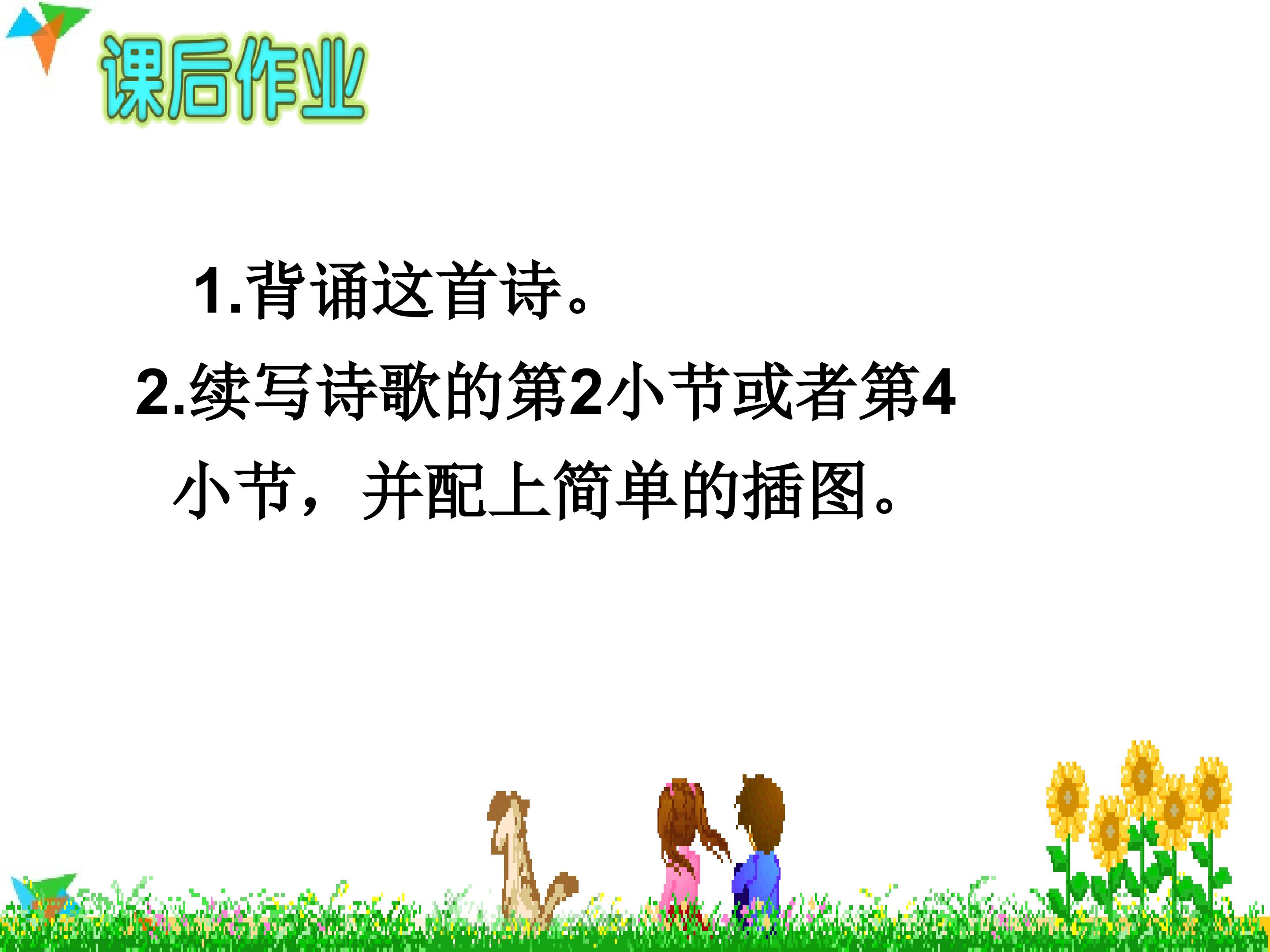 课后作业

1.背诵这首诗。

2.续写诗歌的第2小节或者第4小节，并配上简单的插图。